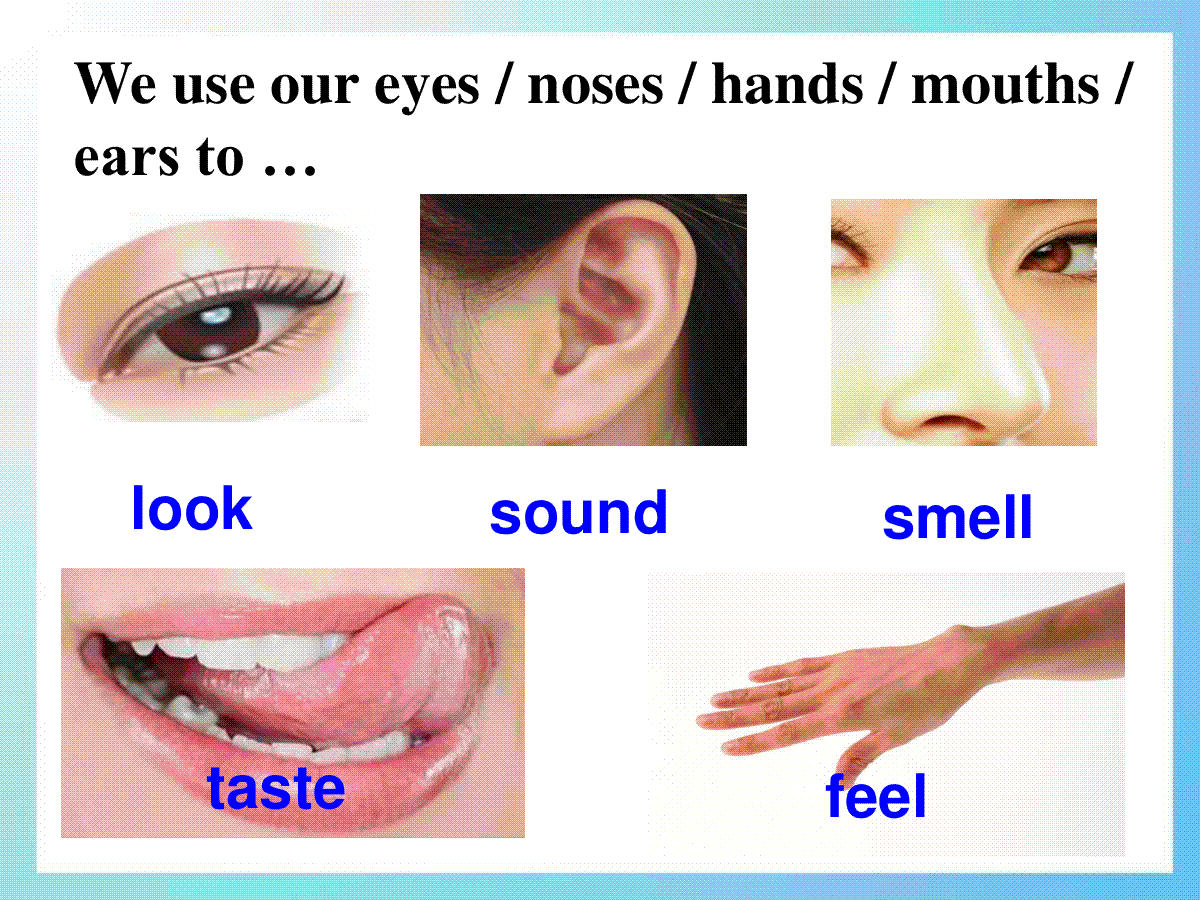 We use our eyes / noses / hands / mouths / ears to …

look

sound

smell

taste

feel